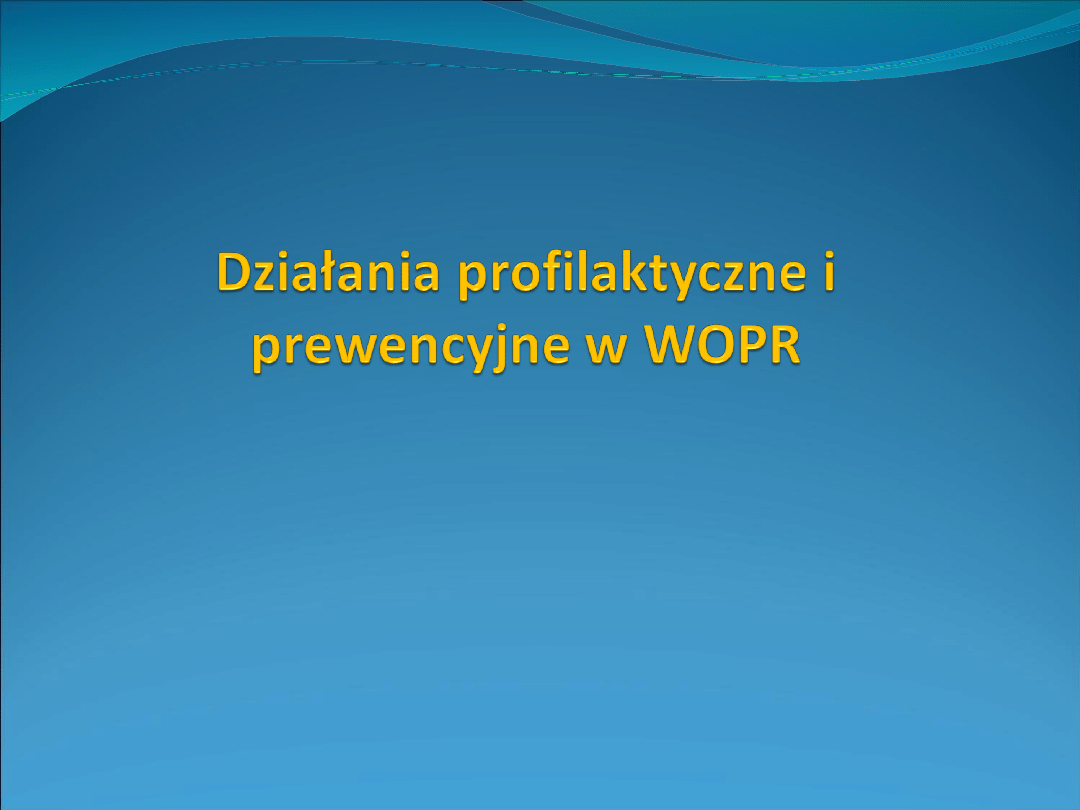 Działania profilaktyczne i prewencyjne w WOPR